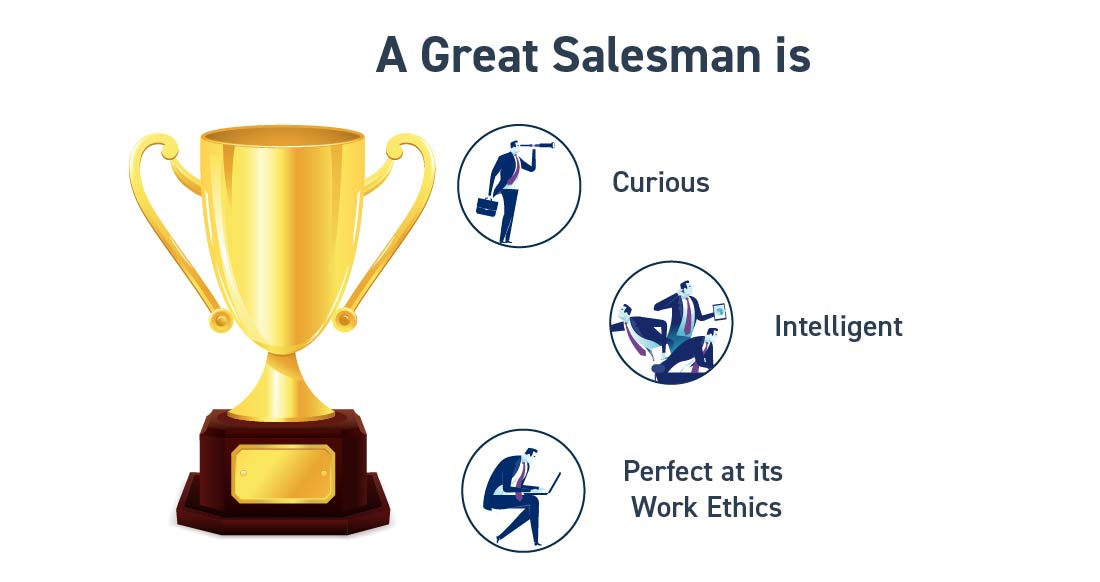 A Great Salesman is

Curious

Intelligent

Perfect at its Work Ethics